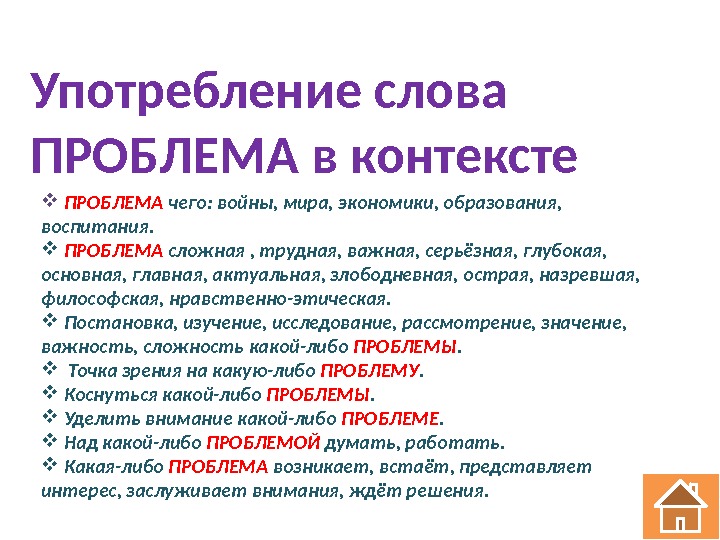 Употребление слова ПРОБЛЕМА в контексте

❖ ПРОБЛЕМА чего: войны, мира, экономики, образования, воспитания.
❖ ПРОБЛЕМА сложная , трудная, важная, серьёзная, глубокая, основная, главная, актуальная, злободневная, острая, назревшая, философская, нравственно-этическая.
❖ Постановка, изучение, исследование, рассмотрение, значение, важность, сложность какой-либо ПРОБЛЕМЫ.
❖ Точка зрения на какую-либо ПРОБЛЕМУ.
❖ Коснуться какой-либо ПРОБЛЕМЫ.
❖ Уделить внимание какой-либо ПРОБЛЕМЕ.
❖ Над какой-либо ПРОБЛЕМОЙ думать, работать.
❖ Какая-либо ПРОБЛЕМА возникает, встаёт, представляет интерес, заслуживает внимания, ждёт решения.